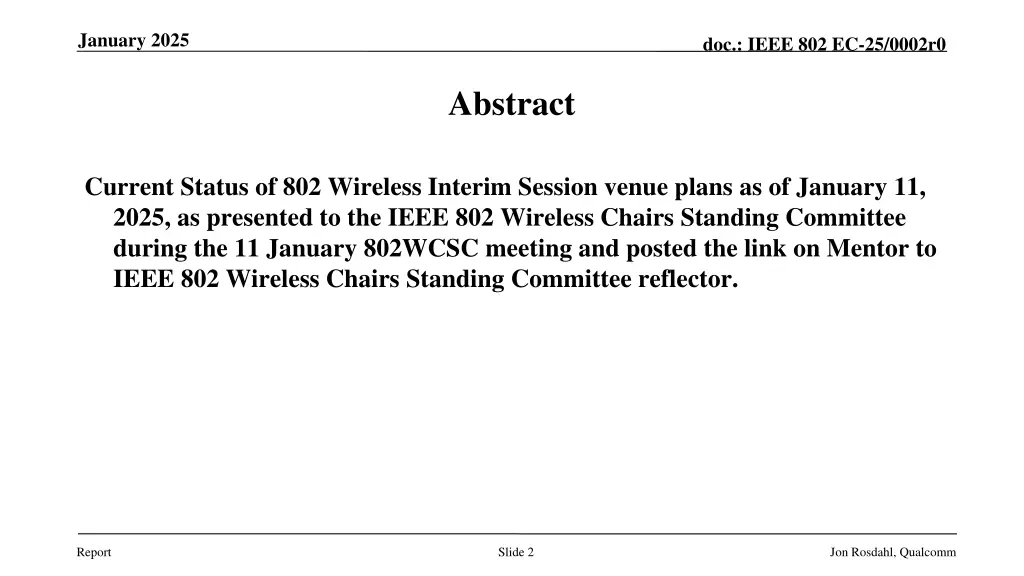 January 2025

doc.: IEEE 802 EC-25/0002r0

Abstract

Current Status of 802 Wireless Interim Session venue plans as of January 11, 2025, as presented to the IEEE 802 Wireless Chairs Standing Committee during the 11 January 802WCSC meeting and posted the link on Mentor to IEEE 802 Wireless Chairs Standing Committee reflector.

Report

Slide 2

Jon Rosdahl, Qualcomm